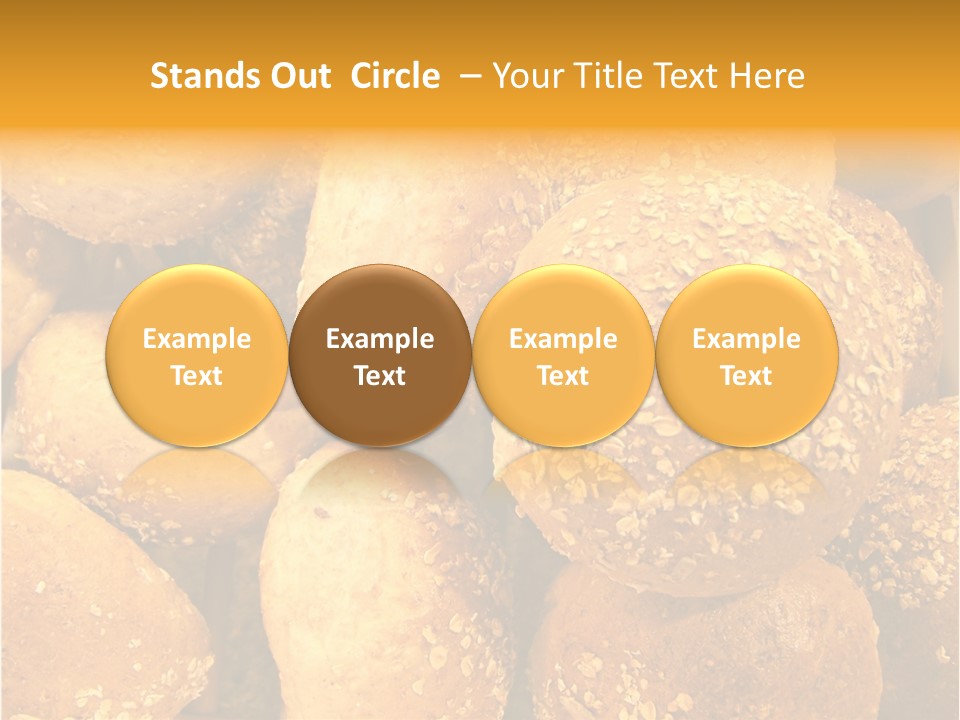 Stands Out Circle – Your Title Text Here

Example Text

Example Text

Example Text

Example Text